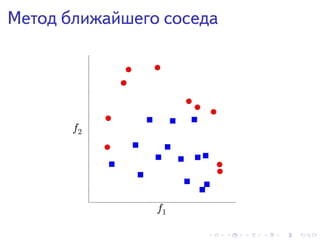 Метод ближайшего соседа

$f_2$

$f_1$